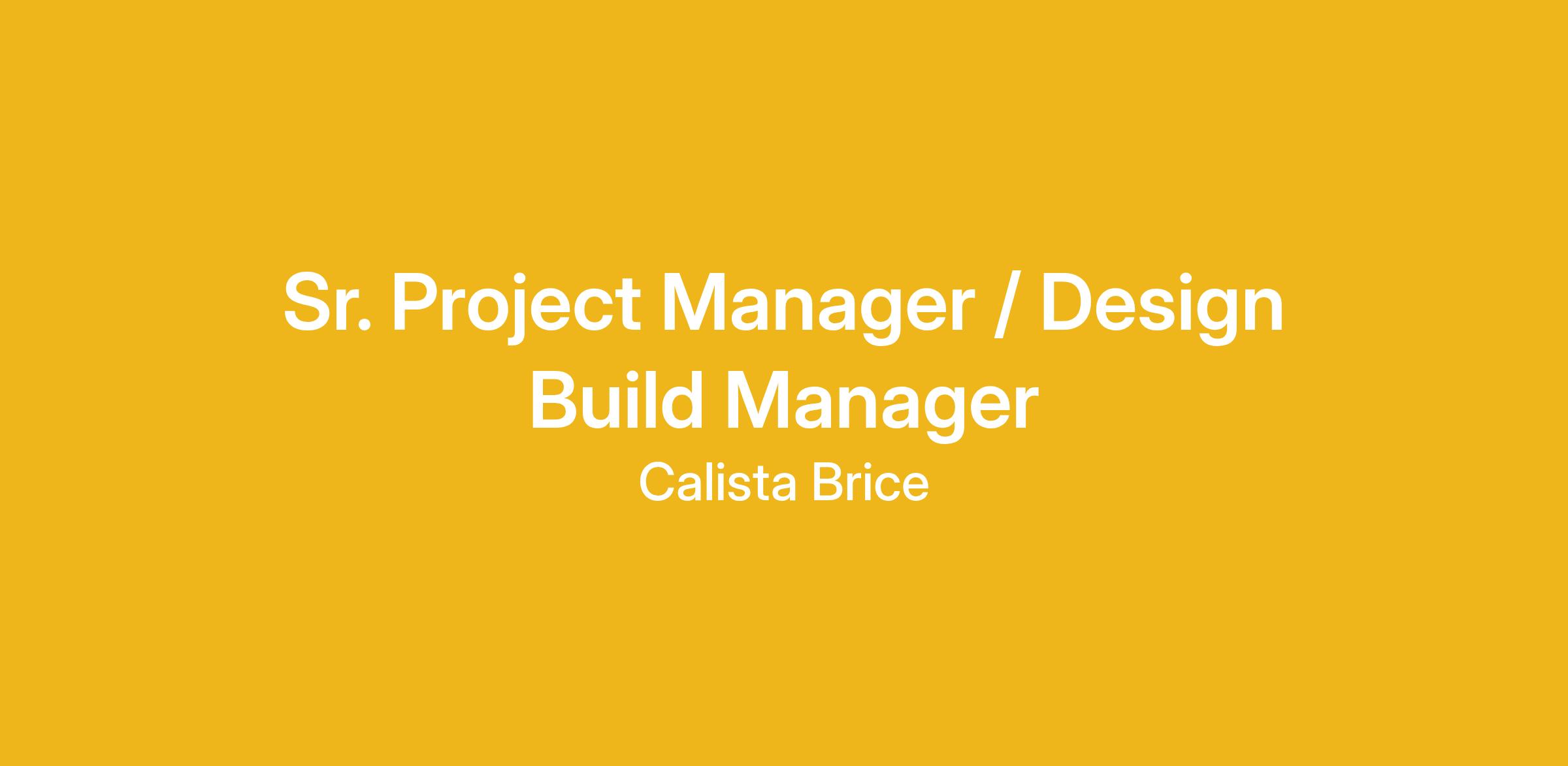 Sr. Project Manager / Design Build Manager

Calista Brice